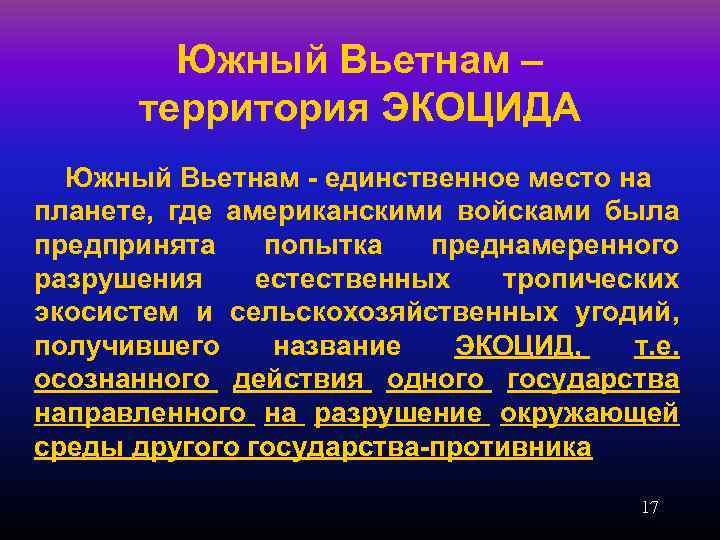 Южный Вьетнам – территория ЭКОЦИДА

Южный Вьетнам - единственное место на планете, где американскими войсками была предпринята попытка преднамеренного разрушения естественных тропических экосистем и сельскохозяйственных угодий, получившего название ЭКОЦИД, т.е. осознанного действия одного государства направленного на разрушение окружающей среды другого государства-противника

17